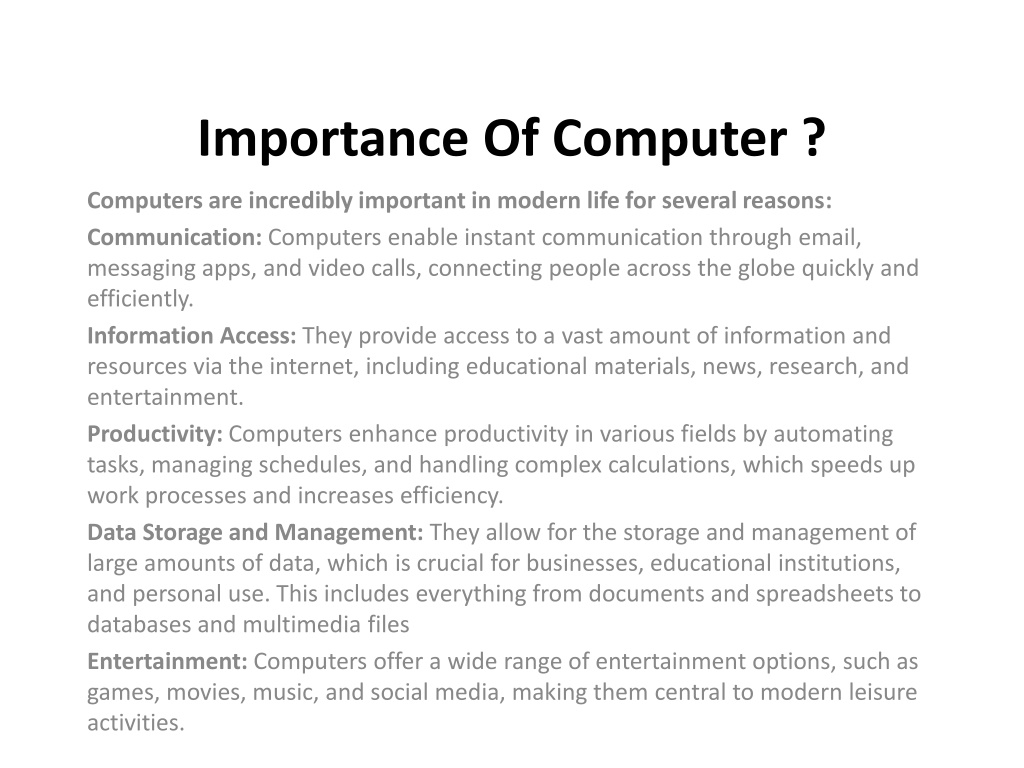 Importance Of Computer ?

Computers are incredibly important in modern life for several reasons:

Communication: Computers enable instant communication through email, messaging apps, and video calls, connecting people across the globe quickly and efficiently.

Information Access: They provide access to a vast amount of information and resources via the internet, including educational materials, news, research, and entertainment.

Productivity: Computers enhance productivity in various fields by automating tasks, managing schedules, and handling complex calculations, which speeds up work processes and increases efficiency.

Data Storage and Management: They allow for the storage and management of large amounts of data, which is crucial for businesses, educational institutions, and personal use. This includes everything from documents and spreadsheets to databases and multimedia files

Entertainment: Computers offer a wide range of entertainment options, such as games, movies, music, and social media, making them central to modern leisure activities.